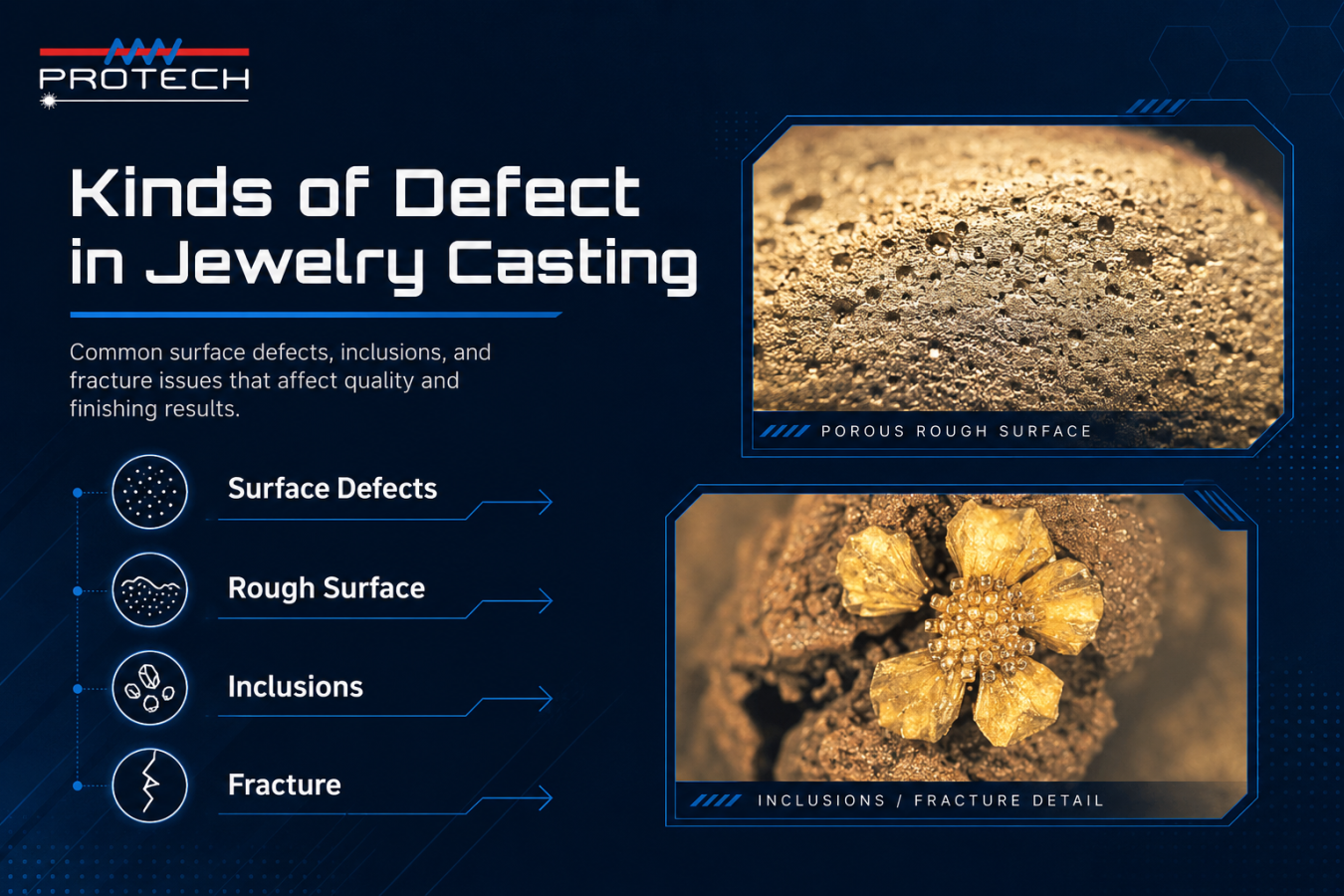 PROTECH

Kinds of Defect in Jewelry Casting

Common surface defects, inclusions, and fracture issues that affect quality and finishing results.

Surface Defects

Rough Surface

Inclusions

Fracture

POROUS ROUGH SURFACE

INCLUSIONS / FRACTURE DETAIL